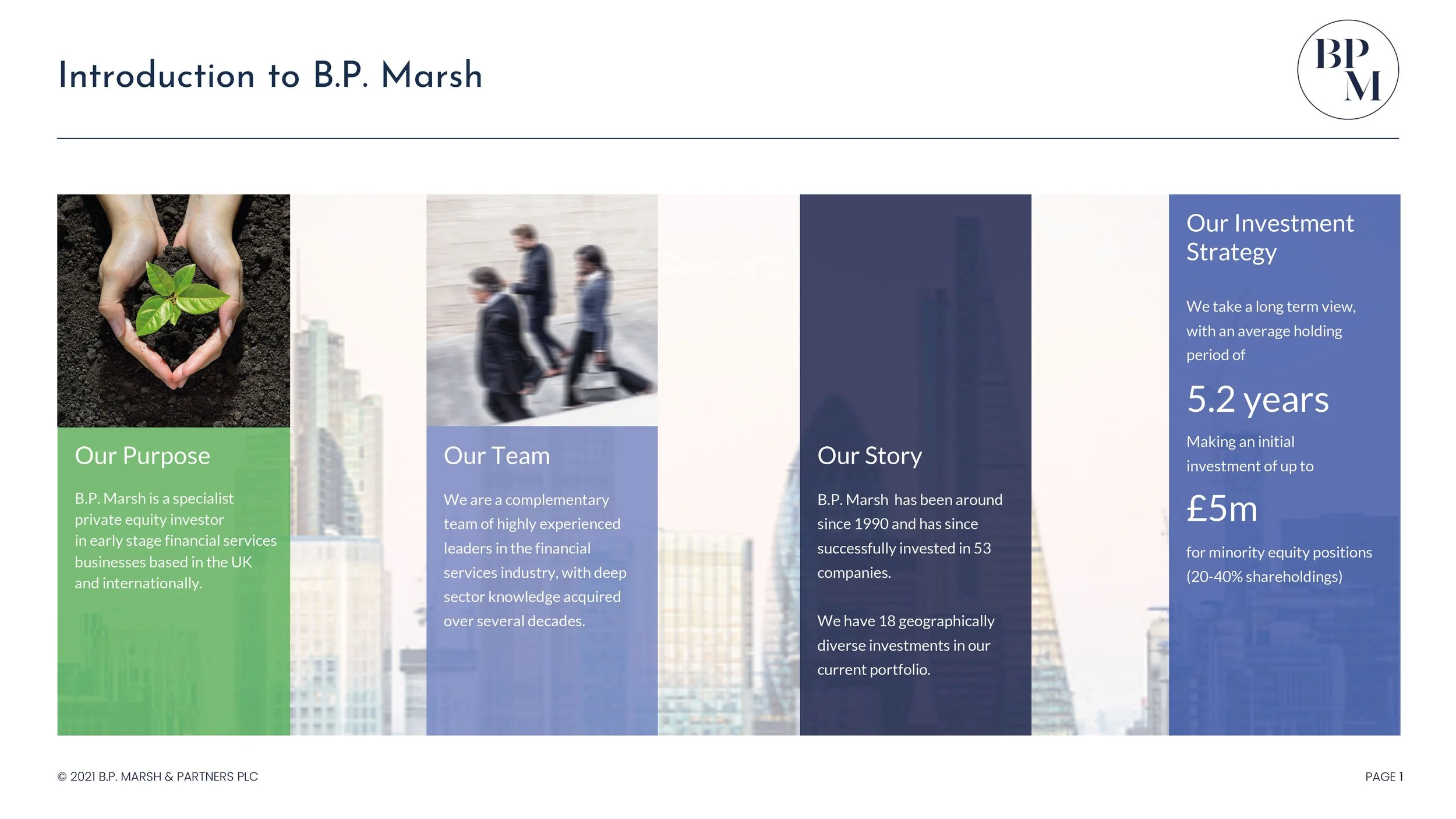 Introduction to B.P. Marsh

BP
M

Our Purpose

B.P. Marsh is a specialist private equity investor in early stage financial services businesses based in the UK and internationally.

Our Team

We are a complementary team of highly experienced leaders in the financial services industry, with deep sector knowledge acquired over several decades.

Our Story

B.P. Marsh has been around since 1990 and has since successfully invested in 53 companies.

We have 18 geographically diverse investments in our current portfolio.

Our Investment Strategy

We take a long term view, with an average holding period of

5.2 years

Making an initial investment of up to

£5m

for minority equity positions (20-40% shareholdings)

© 2021 B.P. MARSH & PARTNERS PLC

PAGE 1